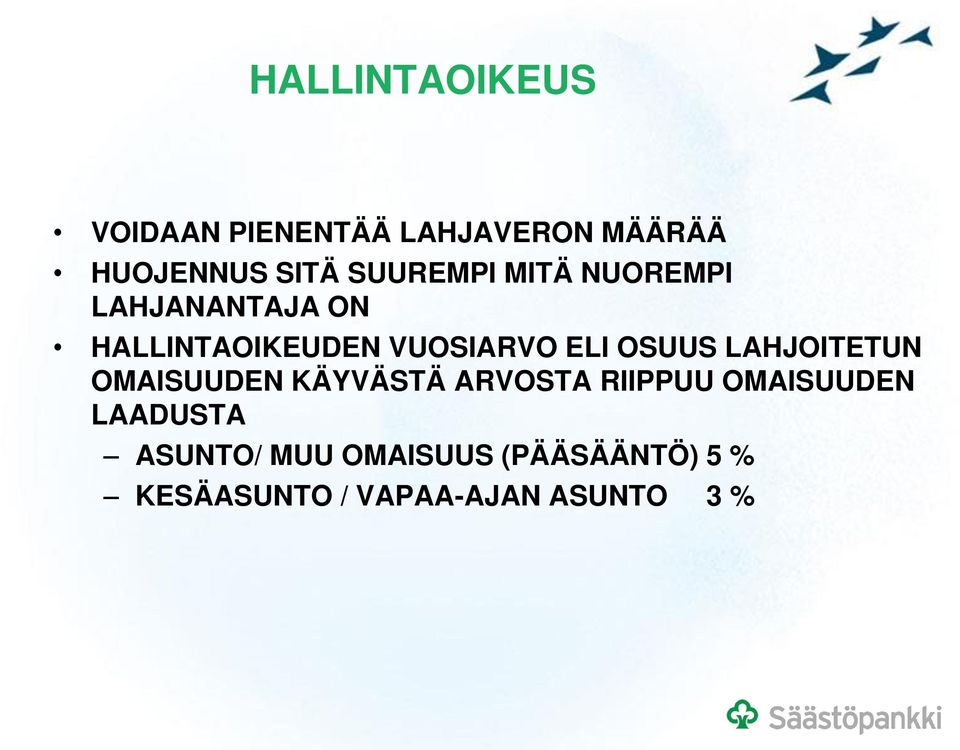 HALLINTAOIKEUS

• VOIDAAN PIENENTÄÄ LAHJAVERON MÄÄRÄÄ
• HUOJENNUS SITÄ SUUREMPI MITÄ NUOREMPI LAHJANANTAJA ON
• HALLINTAOIKEUDEN VUOSIARVO ELI OSUUS LAHJOITETUN OMAISUUDEN KÄYVÄSTÄ ARVOSTA RIIPPUU OMAISUUDEN LAADUSTA
– ASUNTO/ MUU OMAISUUS (PÄÄSÄÄNTÖ) 5 %
– KESÄASUNTO / VAPAA-AJAN ASUNTO 3 %

Säästöpankki